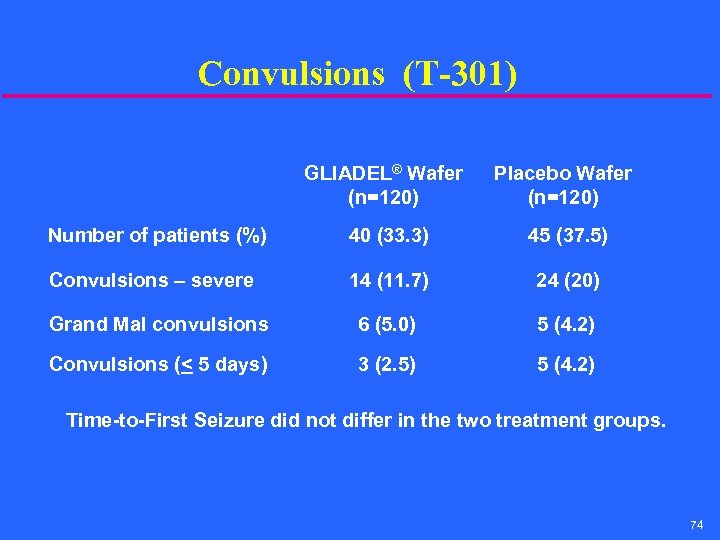 Convulsions (T-301)

| | GLIADEL® Wafer (n=120) | Placebo Wafer (n=120) |
|---|---|---|
| Number of patients (%) | 40 (33.3) | 45 (37.5) |
| Convulsions – severe | 14 (11.7) | 24 (20) |
| Grand Mal convulsions | 6 (5.0) | 5 (4.2) |
| Convulsions ($\leq$ 5 days) | 3 (2.5) | 5 (4.2) |

Time-to-First Seizure did not differ in the two treatment groups.

74